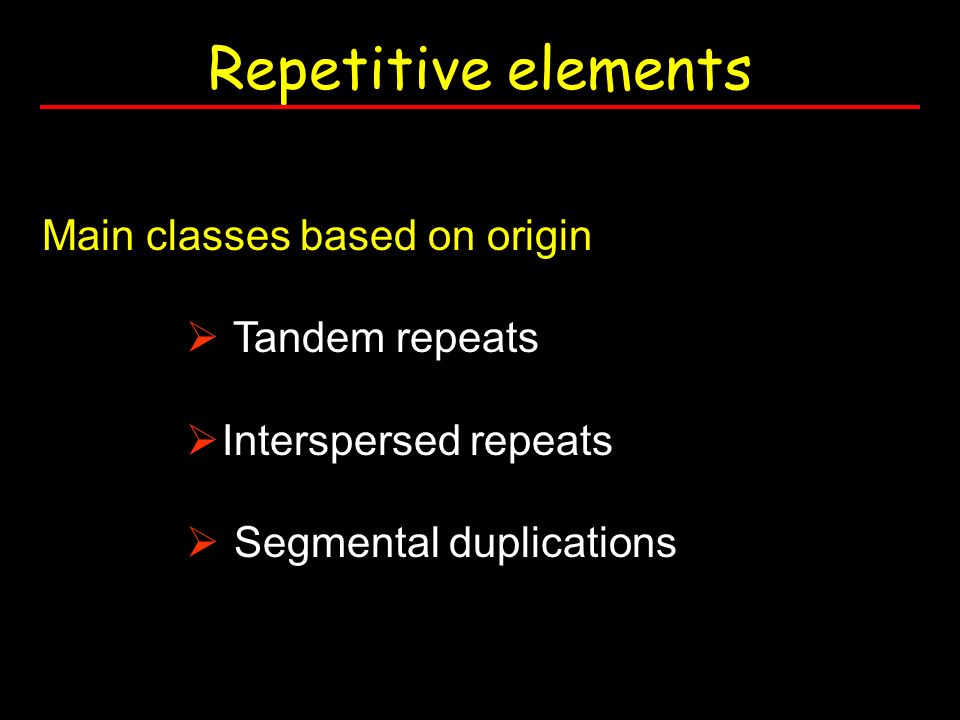 Repetitive elements

Main classes based on origin

➢ Tandem repeats

➢ Interspersed repeats

➢ Segmental duplications